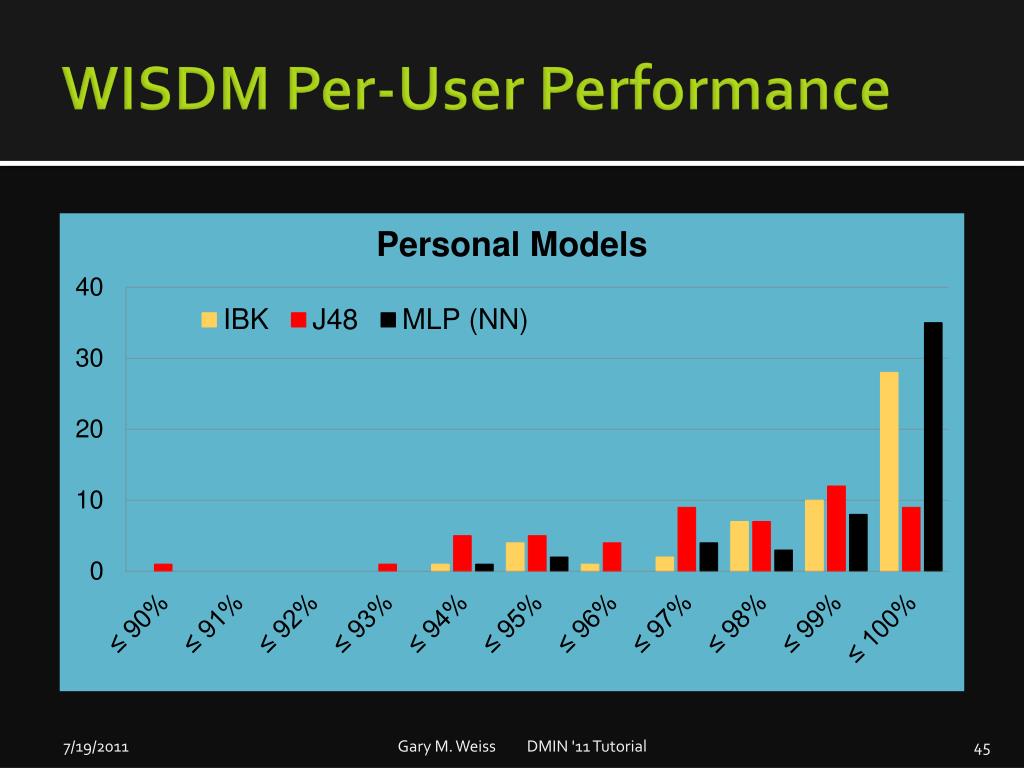 WISDM Per-User Performance

Personal Models

IBK J48 MLP (NN)

40
30
20
10
0

≤ 90%
≤ 91%
≤ 92%
≤ 93%
≤ 94%
≤ 95%
≤ 96%
≤ 97%
≤ 98%
≤ 99%
≤ 100%

7/19/2011

Gary M. Weiss DMIN '11 Tutorial

45